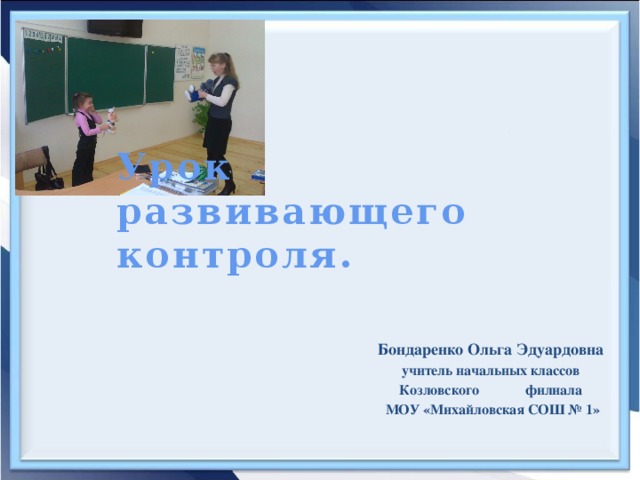 Урок развивающего контроля.

Бондаренко Ольга Эдуардовна
учитель начальных классов
Козловского филиала
МОУ «Михайловская СОШ № 1»